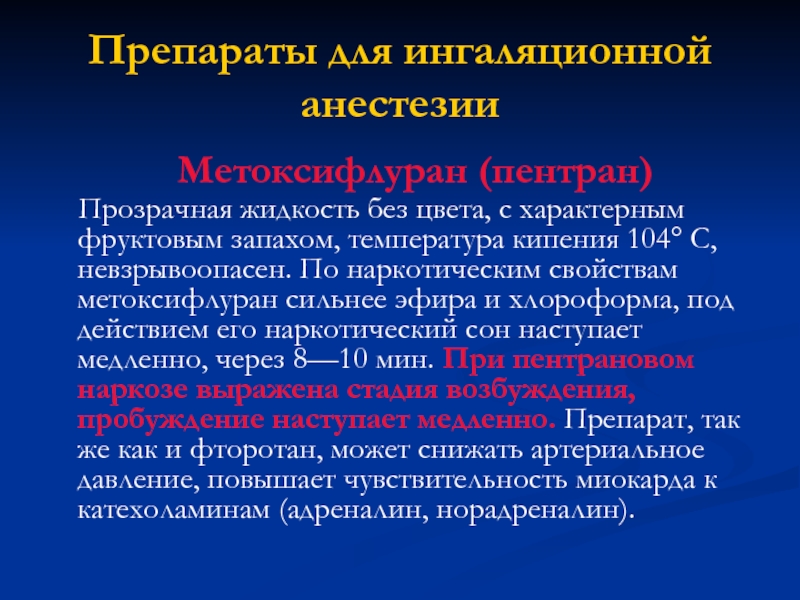 Препараты для ингаляционной анестезии

Метоксифлуран (пентран)

Прозрачная жидкость без цвета, с характерным фруктовым запахом, температура кипения 104° С, невзрывоопасен. По наркотическим свойствам метоксифлуран сильнее эфира и хлороформа, под действием его наркотический сон наступает медленно, через 8—10 мин. При пентрановом наркозе выражена стадия возбуждения, пробуждение наступает медленно. Препарат, так же как и фторотан, может снижать артериальное давление, повышает чувствительность миокарда к катехоламинам (адреналин, норадреналин).